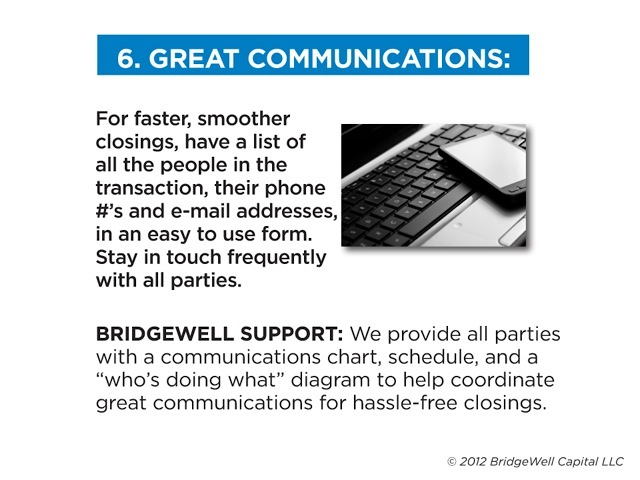 6. GREAT COMMUNICATIONS:

For faster, smoother closings, have a list of all the people in the transaction, their phone #'s and e-mail addresses, in an easy to use form. Stay in touch frequently with all parties.

BRIDGEWELL SUPPORT: We provide all parties with a communications chart, schedule, and a "who's doing what" diagram to help coordinate great communications for hassle-free closings.

© 2012 BridgeWell Capital LLC